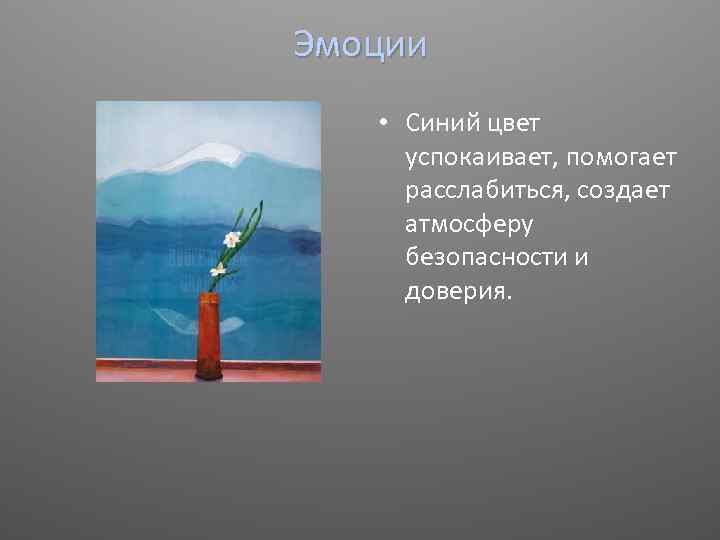 Эмоции

• Синий цвет успокаивает, помогает расслабиться, создает атмосферу безопасности и доверия.